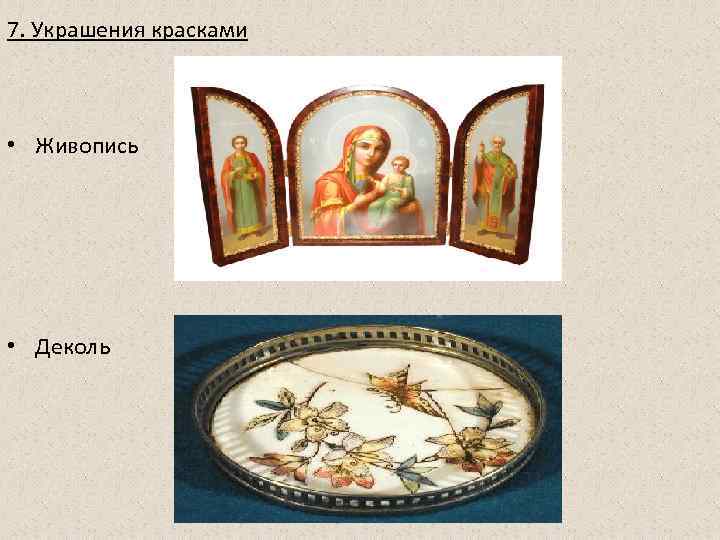 7. Украшения красками

• Живопись

• Деколь